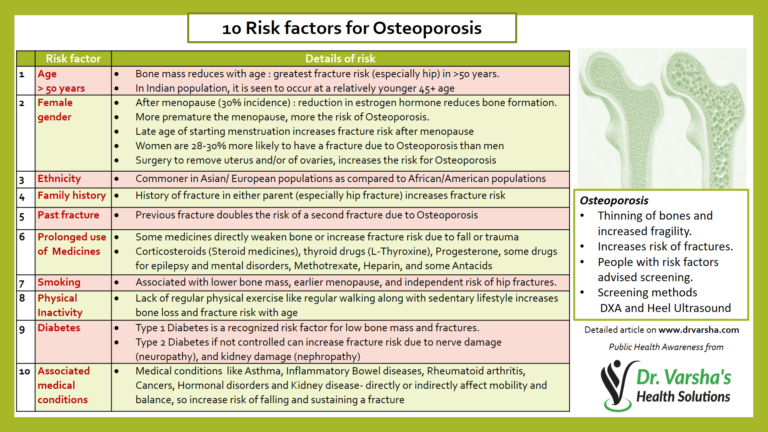 10 Risk factors for Osteoporosis

| | Risk factor | Details of risk |
|---|---|---|
| 1 | Age > 50 years | • Bone mass reduces with age : greatest fracture risk (especially hip) in >50 years. • In Indian population, it is seen to occur at a relatively younger 45+ age |
| 2 | Female gender | • After menopause (30% incidence) : reduction in estrogen hormone reduces bone formation. • More premature the menopause, more the risk of Osteoporosis. • Late age of starting menstruation increases fracture risk after menopause • Women are 28-30% more likely to have a fracture due to Osteoporosis than men • Surgery to remove uterus and/or of ovaries, increases the risk for Osteoporosis |
| 3 | Ethnicity | • Commoner in Asian/ European populations as compared to African/American populations |
| 4 | Family history | • History of fracture in either parent (especially hip fracture) increases fracture risk |
| 5 | Past fracture | • Previous fracture doubles the risk of a second fracture due to Osteoporosis |
| 6 | Prolonged use of Medicines | • Some medicines directly weaken bone or increase fracture risk due to fall or trauma • Corticosteroids (Steroid medicines), thyroid drugs (L-Thyroxine), Progesterone, some drugs for epilepsy and mental disorders, Methotrexate, Heparin, and some Antacids |
| 7 | Smoking | • Associated with lower bone mass, earlier menopause, and independent risk of hip fractures. |
| 8 | Physical Inactivity | • Lack of regular physical exercise like regular walking along with sedentary lifestyle increases bone loss and fracture risk with age |
| 9 | Diabetes | • Type 1 Diabetes is a recognized risk factor for low bone mass and fractures. • Type 2 Diabetes if not controlled can increase fracture risk due to nerve damage (neuropathy), and kidney damage (nephropathy) |
| 10 | Associated medical conditions | • Medical conditions like Asthma, Inflammatory Bowel diseases, Rheumatoid arthritis, Cancers, Hormonal disorders and Kidney disease- directly or indirectly affect mobility and balance, so increase risk of falling and sustaining a fracture |

Osteoporosis
• Thinning of bones and increased fragility.
• Increases risk of fractures.
• People with risk factors advised screening.
• Screening methods DXA and Heel Ultrasound

Detailed article on www.drvarsha.com

Public Health Awareness from

Dr. Varsha's Health Solutions